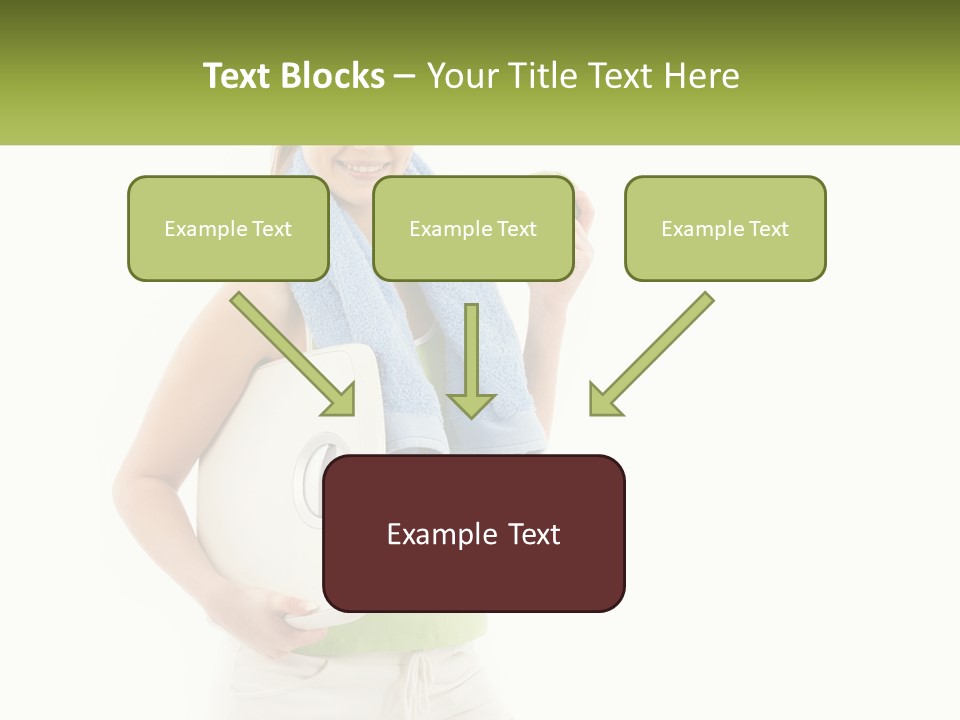 Text Blocks – Your Title Text Here

Example Text

Example Text

Example Text

Example Text